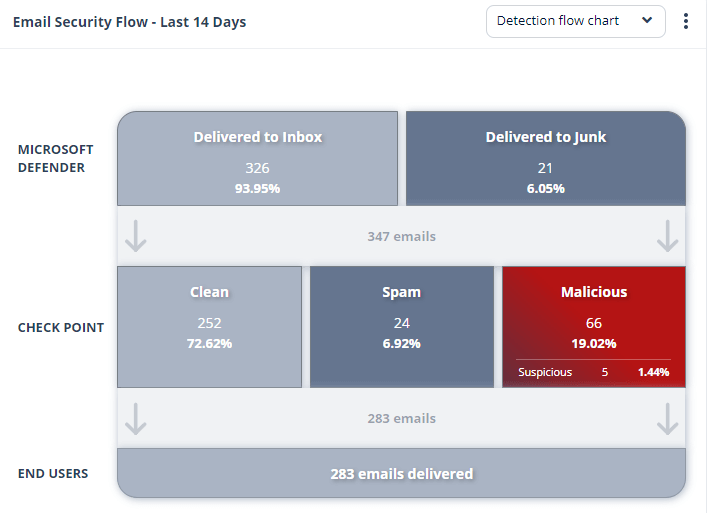 Email Security Flow - Last 14 Days

Detection flow chart

MICROSOFT DEFENDER

Delivered to Inbox
326
93.95%

Delivered to Junk
21
6.05%

347 emails

CHECK POINT

Clean
252
72.62%

Spam
24
6.92%

Malicious
66
19.02%

Suspicious 5 1.44%

283 emails

END USERS

283 emails delivered